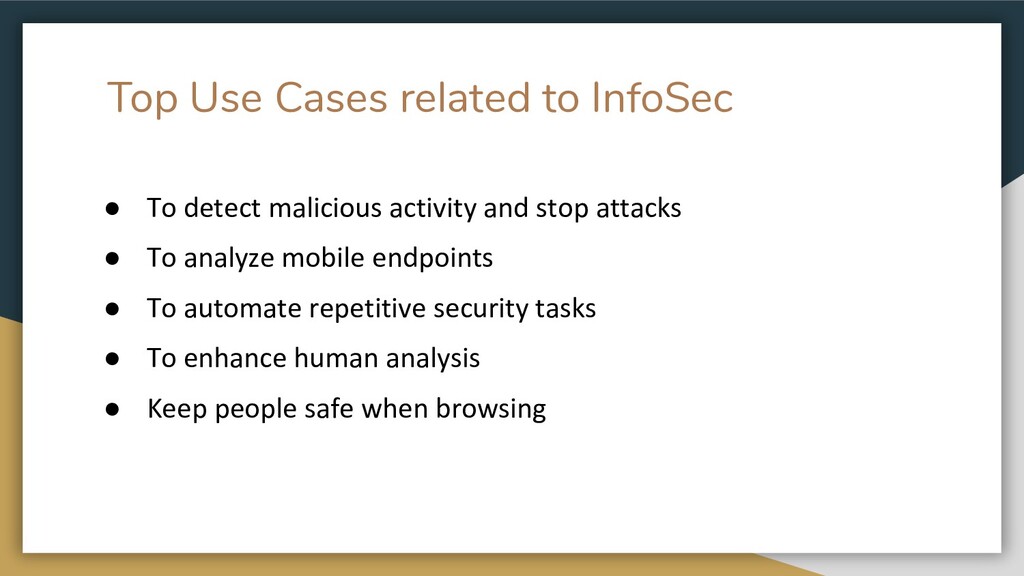 Top Use Cases related to InfoSec

● To detect malicious activity and stop attacks
● To analyze mobile endpoints
● To automate repetitive security tasks
● To enhance human analysis
● Keep people safe when browsing